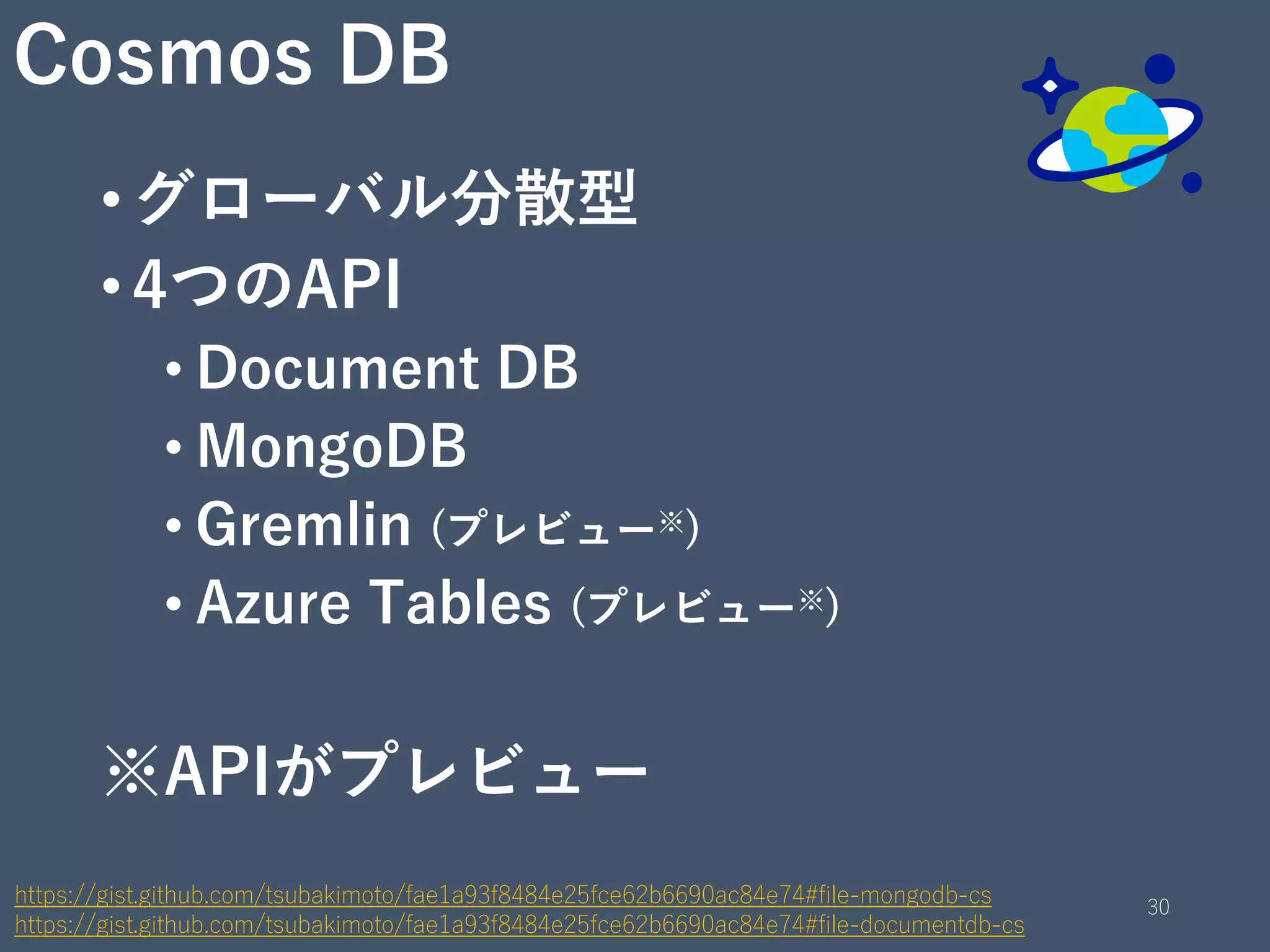 Cosmos DB

• グローバル分散型
• 4つのAPI
  • Document DB
  • MongoDB
  • Gremlin (プレビュー※)
  • Azure Tables (プレビュー※)

※APIがプレビュー

https://gist.github.com/tsubakimoto/fae1a93f8484e25fce62b6690ac84e74#file-mongodb-cs
https://gist.github.com/tsubakimoto/fae1a93f8484e25fce62b6690ac84e74#file-documentdb-cs

30